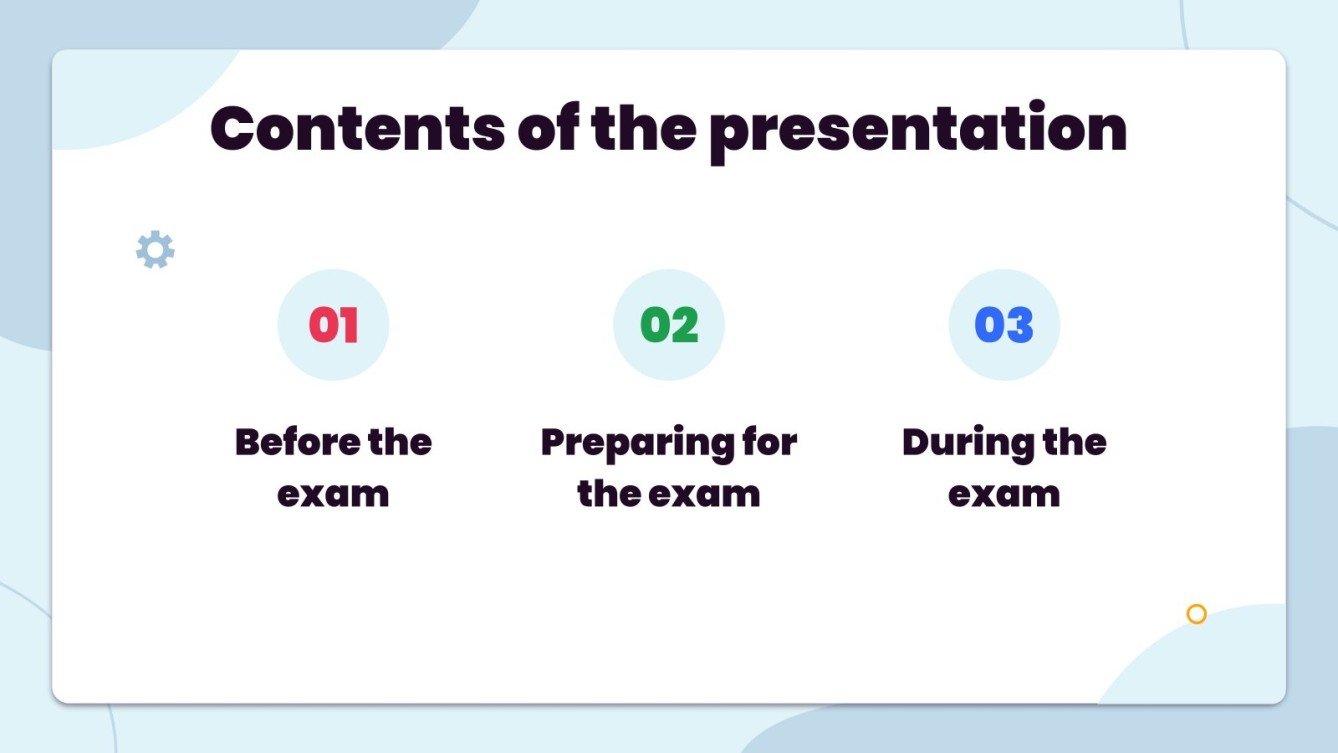 Contents of the presentation

01

Before the exam

02

Preparing for the exam

03

During the exam